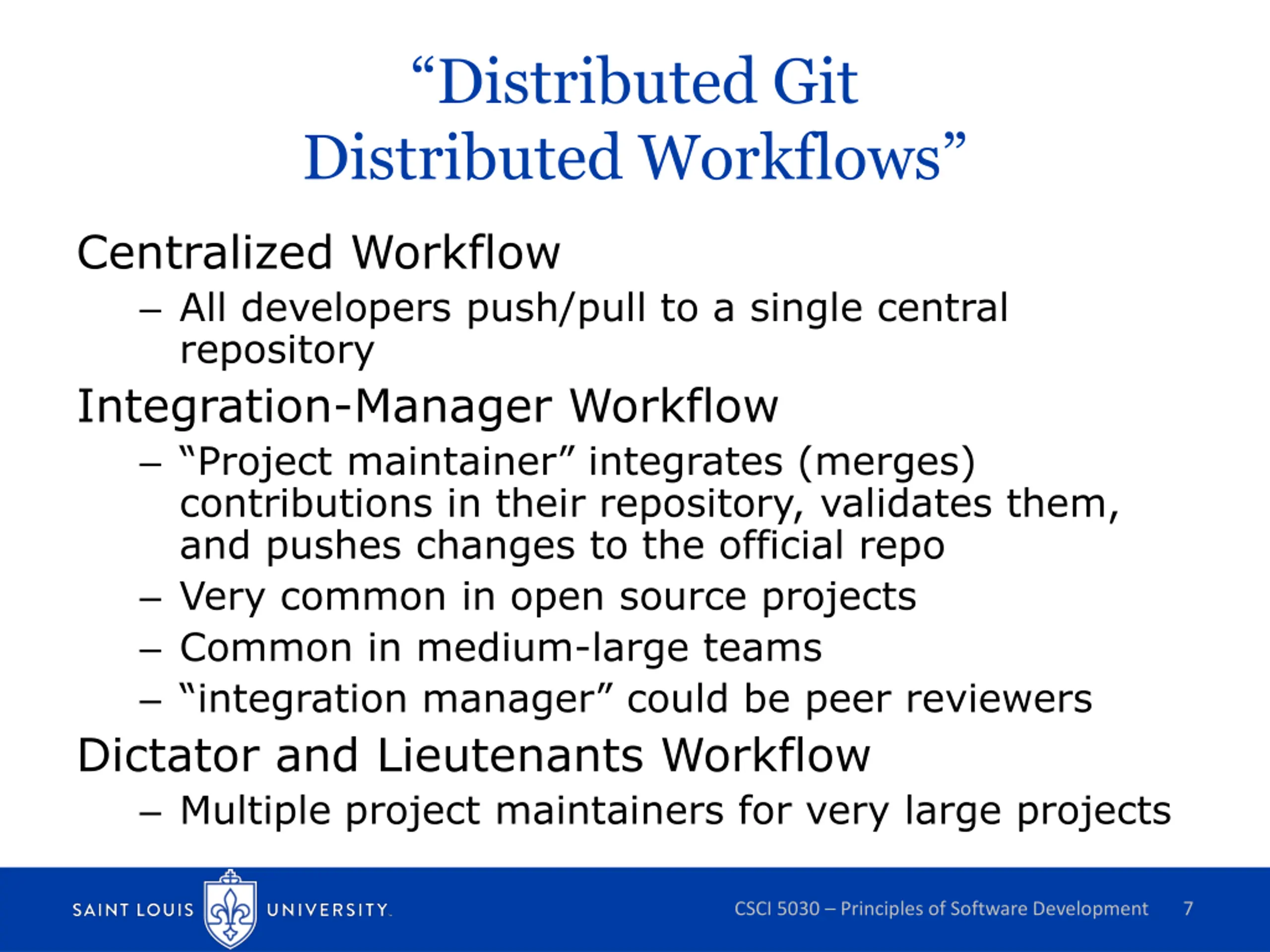 “Distributed Git
Distributed Workflows”

Centralized Workflow
– All developers push/pull to a single central repository

Integration-Manager Workflow
– “Project maintainer” integrates (merges) contributions in their repository, validates them, and pushes changes to the official repo
– Very common in open source projects
– Common in medium-large teams
– “integration manager” could be peer reviewers

Dictator and Lieutenants Workflow
– Multiple project maintainers for very large projects

SAINT LOUIS UNIVERSITY.

CSCI 5030 – Principles of Software Development 7